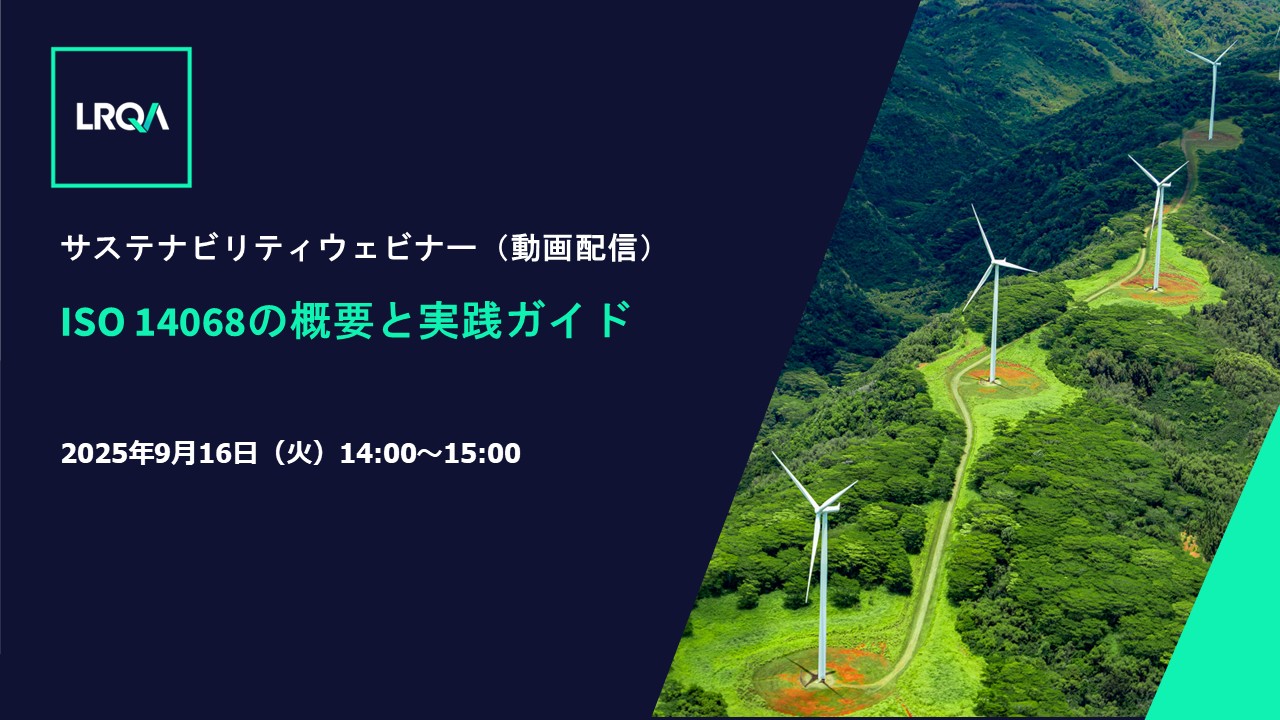 LRQA

サステナビリティウェビナー（動画配信）

ISO 14068の概要と実践ガイド

2025年9月16日（火）14:00～15:00